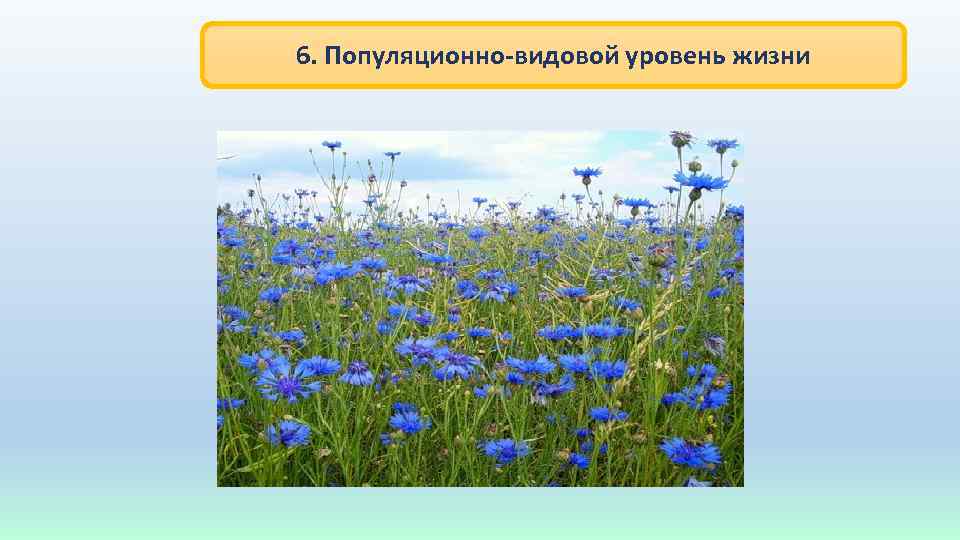 6. Популяционно-видовой уровень жизни